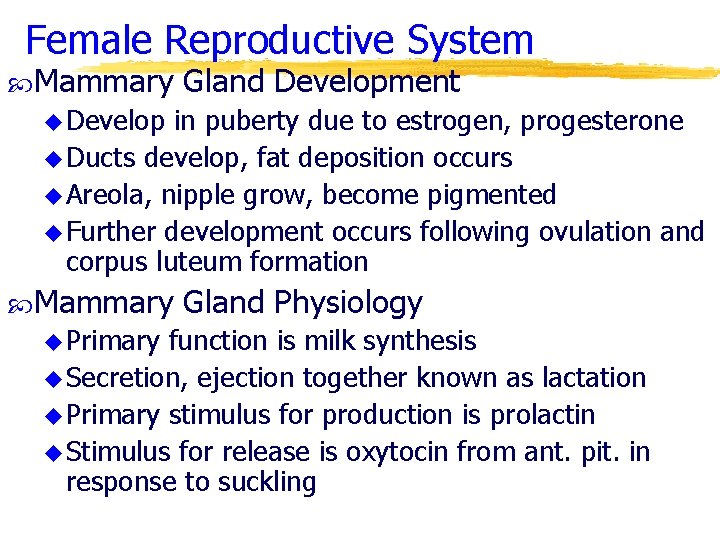 Female Reproductive System

Mammary Gland Development

Develop in puberty due to estrogen, progesterone

Ducts develop, fat deposition occurs

Areola, nipple grow, become pigmented

Further development occurs following ovulation and corpus luteum formation

Mammary Gland Physiology

Primary function is milk synthesis

Secretion, ejection together known as lactation

Primary stimulus for production is prolactin

Stimulus for release is oxytocin from ant. pit. in response to suckling